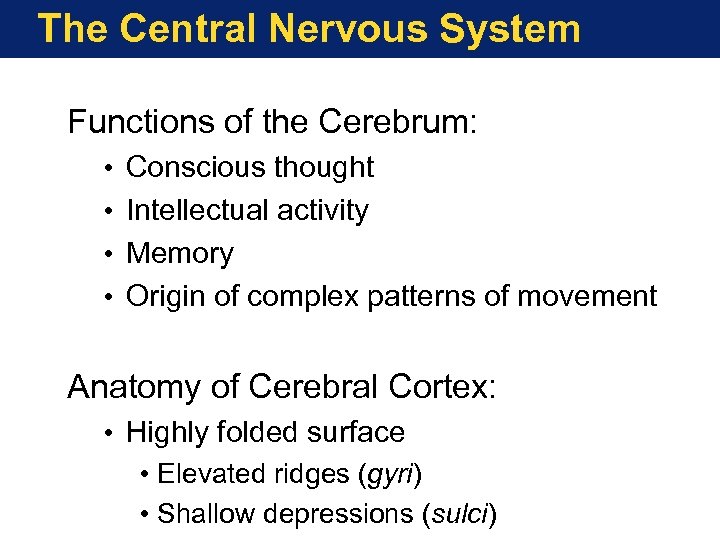 The Central Nervous System

Functions of the Cerebrum:

• Conscious thought
• Intellectual activity
• Memory
• Origin of complex patterns of movement

Anatomy of Cerebral Cortex:

• Highly folded surface
  • Elevated ridges (gyri)
  • Shallow depressions (sulci)